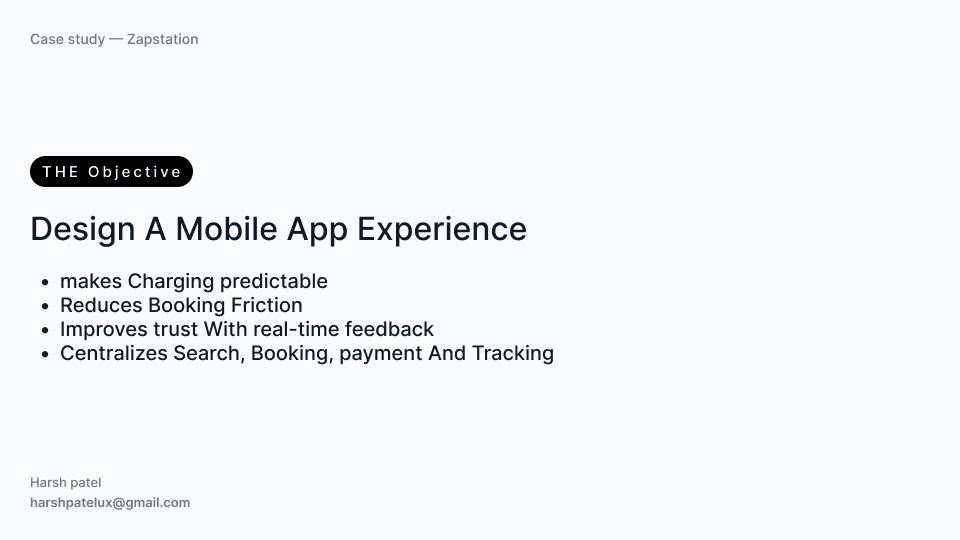 Case study — Zapstation

THE Objective

Design A Mobile App Experience

- makes Charging predictable
- Reduces Booking Friction
- Improves trust With real-time feedback
- Centralizes Search, Booking, payment And Tracking

Harsh patel
harshpatelux@gmail.com